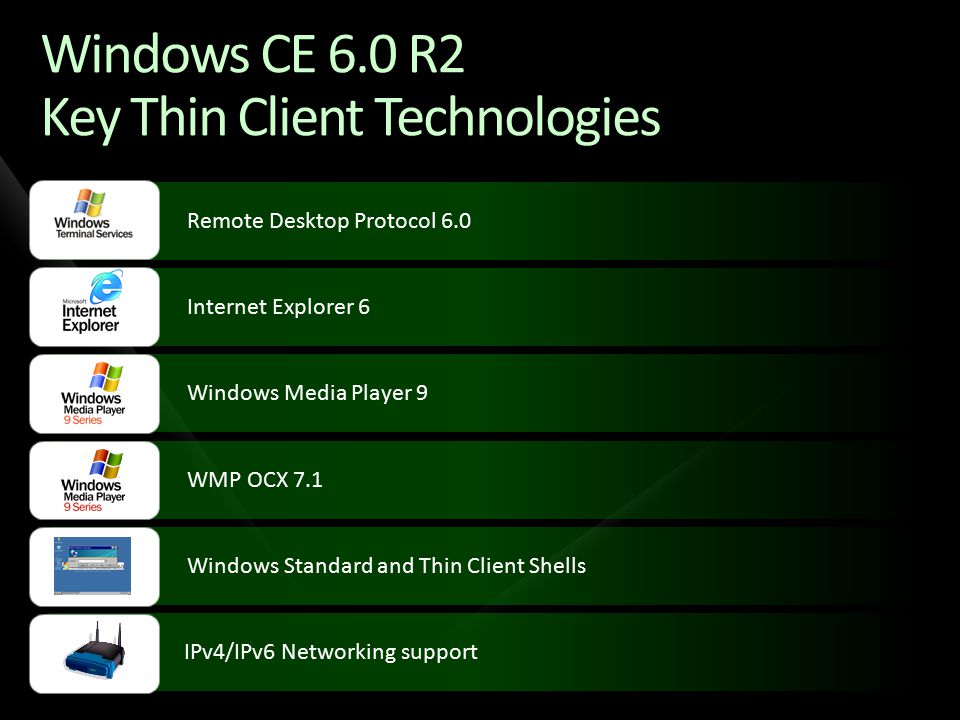 Windows CE 6.0 R2
Key Thin Client Technologies

Windows Terminal Services

Remote Desktop Protocol 6.0

Microsoft Internet Explorer

Internet Explorer 6

Windows Media Player 9 Series

Windows Media Player 9

Windows Media Player 9 Series

WMP OCX 7.1

Windows Standard and Thin Client Shells

IPv4/IPv6 Networking support